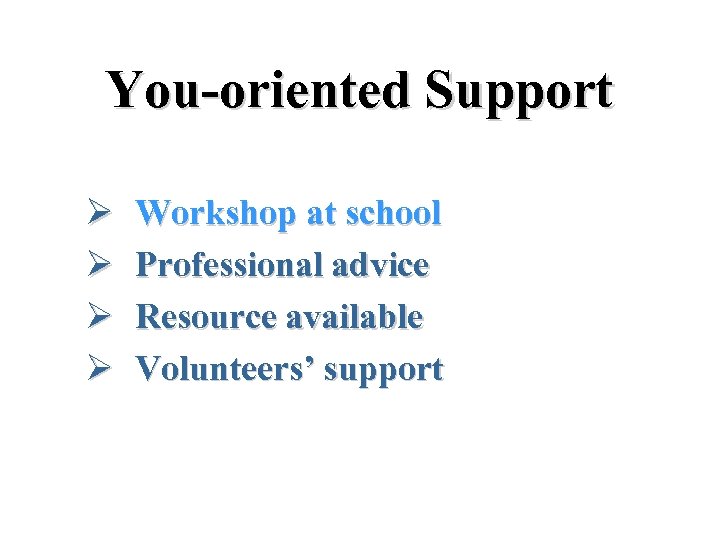 You-oriented Support

➢ Workshop at school
➢ Professional advice
➢ Resource available
➢ Volunteers' support